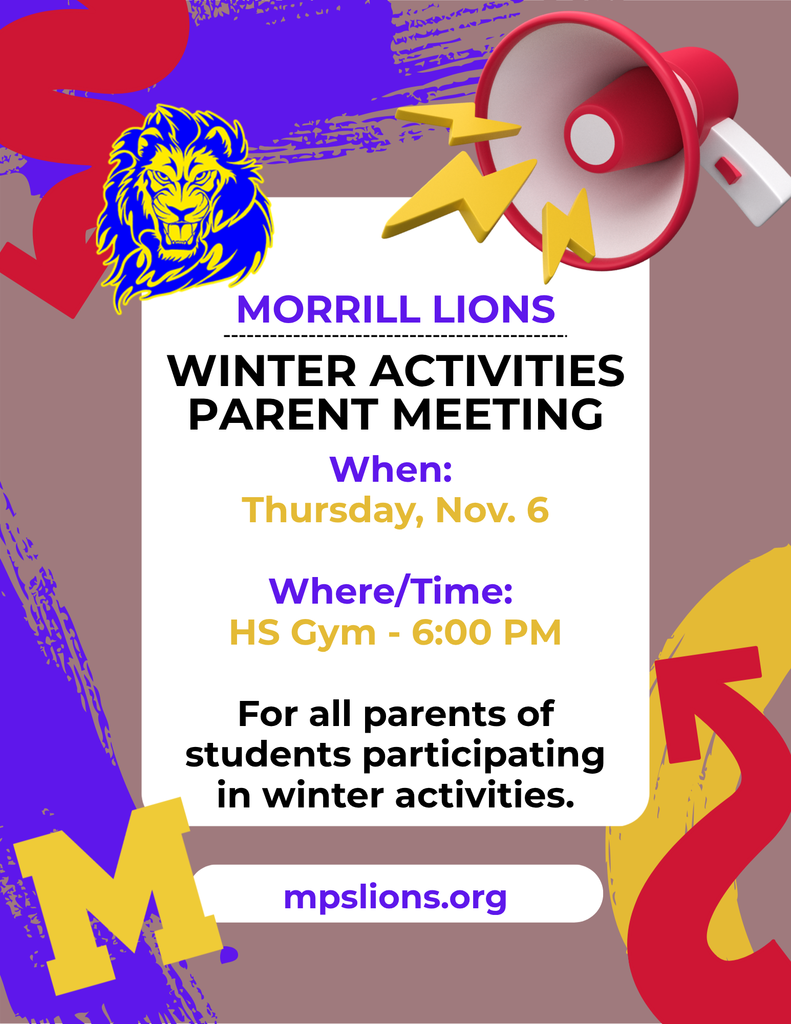 MORRILL LIONS

WINTER ACTIVITIES PARENT MEETING

When:
Thursday, Nov. 6

Where/Time:
HS Gym - 6:00 PM

For all parents of students participating in winter activities.

M

mpslions.org